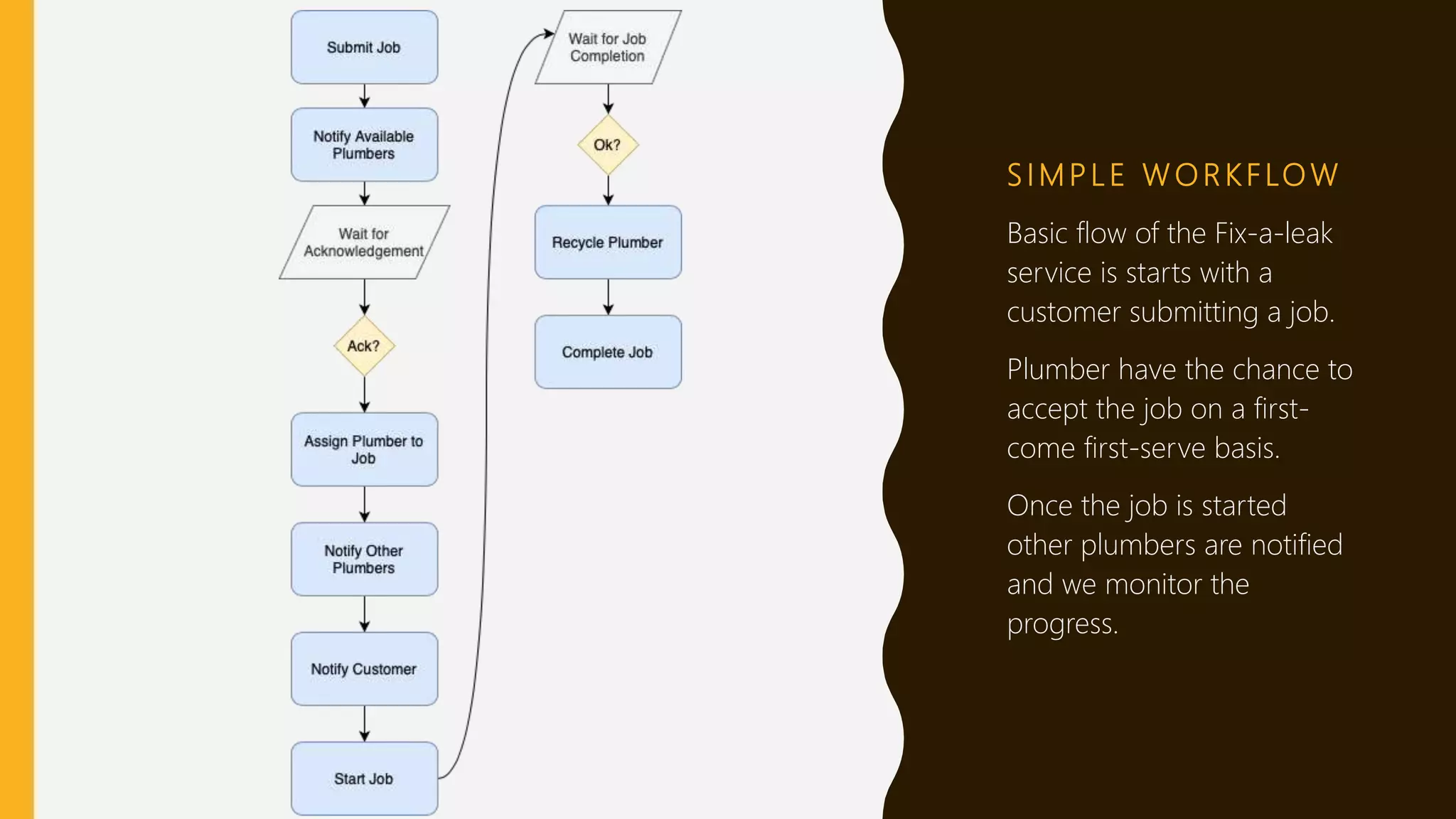 Submit Job

Notify Available Plumbers

Wait for Acknowledgement

Ack?

Assign Plumber to Job

Notify Other Plumbers

Notify Customer

Start Job

Wait for Job Completion

Ok?

Recycle Plumber

Complete Job

SIMPLE WORKFLOW

Basic flow of the Fix-a-leak service is starts with a customer submitting a job.

Plumber have the chance to accept the job on a first-come first-serve basis.

Once the job is started other plumbers are notified and we monitor the progress.